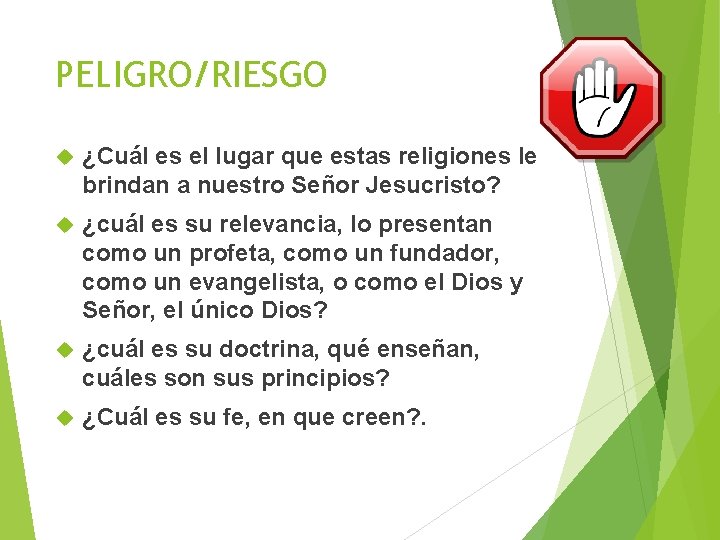 PELIGRO/RIESGO

¿Cuál es el lugar que estas religiones le brindan a nuestro Señor Jesucristo?

¿cuál es su relevancia, lo presentan como un profeta, como un fundador, como un evangelista, o como el Dios y Señor, el único Dios?

¿cuál es su doctrina, qué enseñan, cuáles son sus principios?

¿Cuál es su fe, en que creen?.